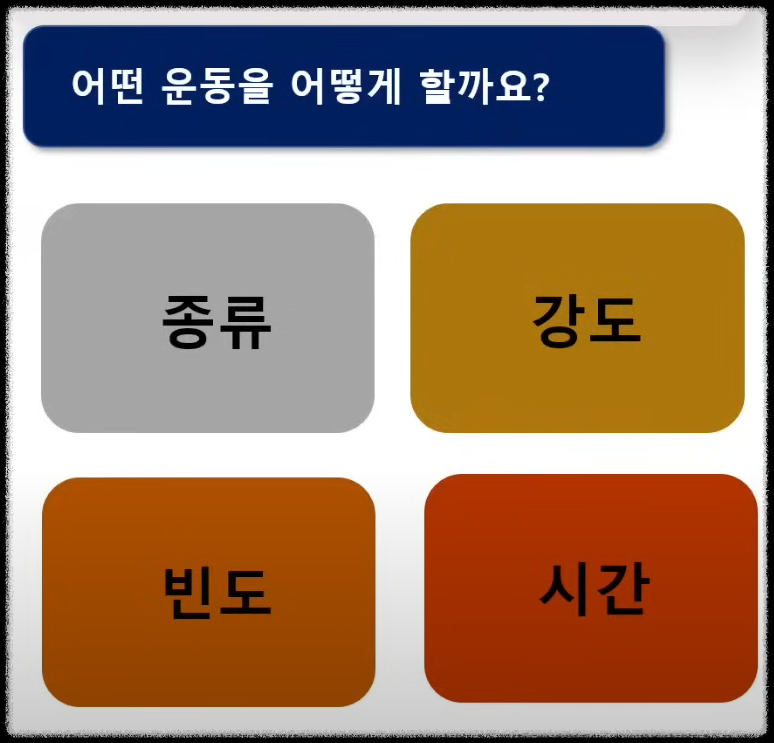 어떤 운동을 어떻게 할까요?

종류

강도

빈도

시간